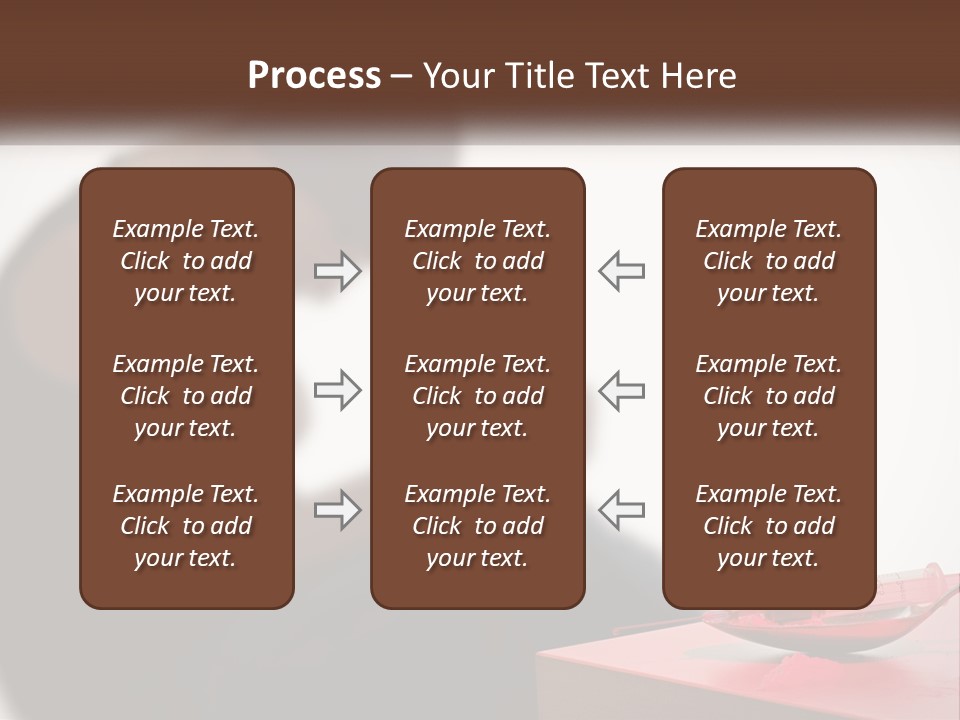 Process – Your Title Text Here

Example Text. Click to add your text.

Example Text. Click to add your text.

Example Text. Click to add your text.

Example Text. Click to add your text.

Example Text. Click to add your text.

Example Text. Click to add your text.

Example Text. Click to add your text.

Example Text. Click to add your text.

Example Text. Click to add your text.